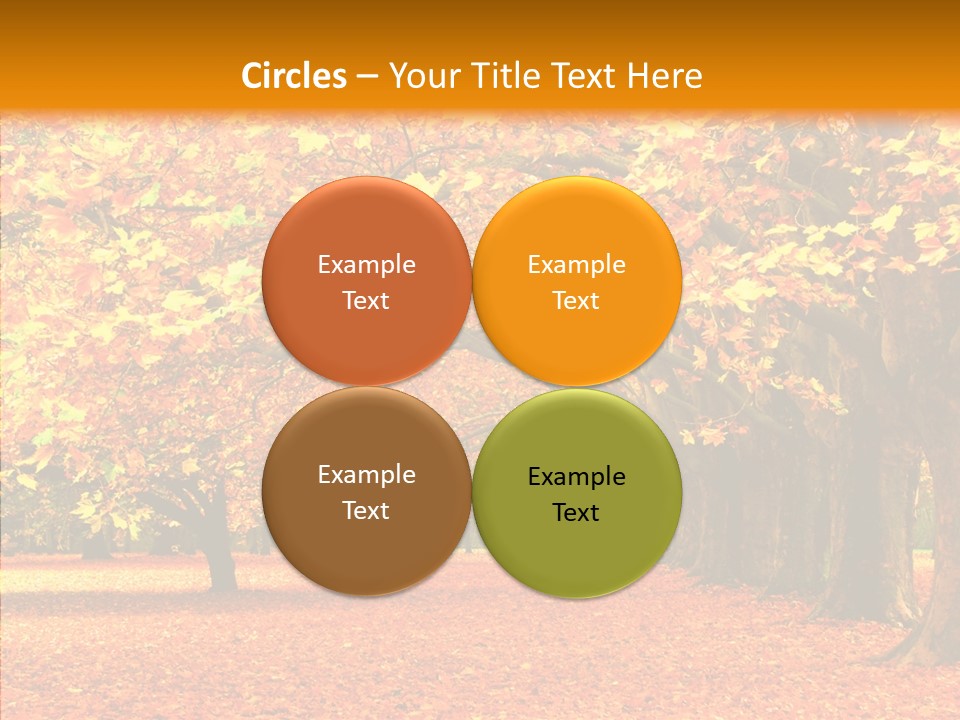 Circles – Your Title Text Here

Example Text

Example Text

Example Text

Example Text